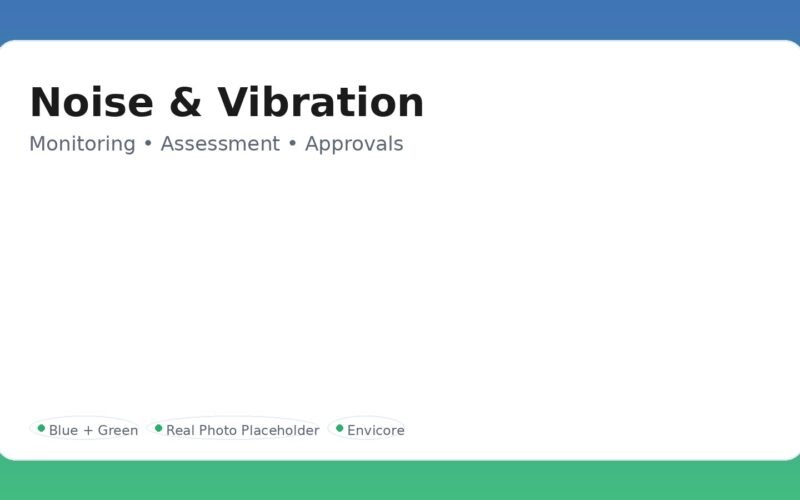 Noise & Vibration

Monitoring • Assessment • Approvals

Blue + Green

Real Photo Placeholder

Envicore